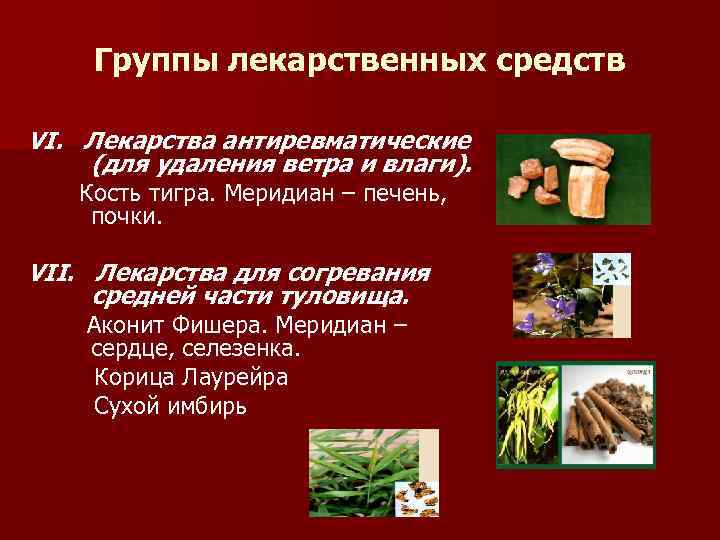 Группы лекарственных средств

VI. Лекарства антиревматические (для удаления ветра и влаги).
Кость тигра. Меридиан – печень, почки.

VII. Лекарства для согревания средней части туловища.
Аконит Фишера. Меридиан – сердце, селезенка.
Корица Лаурейра
Сухой имбирь